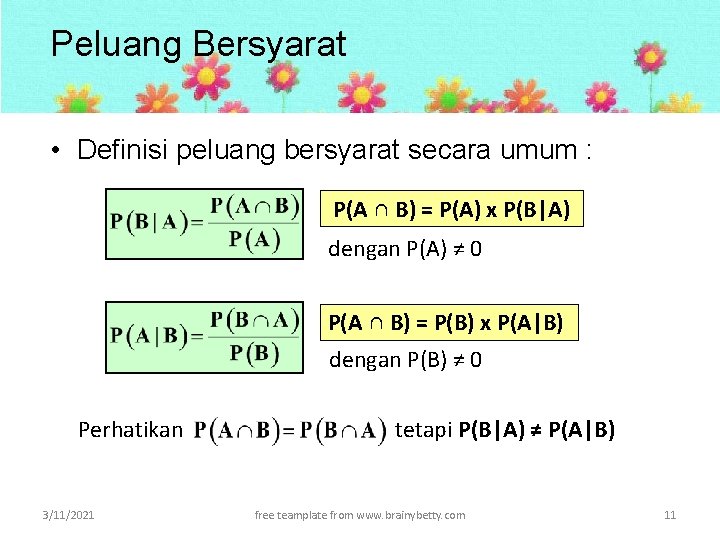 Peluang Bersyarat

• Definisi peluang bersyarat secara umum :

$P(B|A) = \frac{P(A \cap B)}{P(A)}$

$P(A \cap B) = P(A) \times P(B|A)$

dengan $P(A) \neq 0$

$P(A|B) = \frac{P(B \cap A)}{P(B)}$

$P(A \cap B) = P(B) \times P(A|B)$

dengan $P(B) \neq 0$

Perhatikan $P(A \cap B) = P(B \cap A)$ tetapi $P(B|A) \neq P(A|B)$

3/11/2021

free teamplate from www.brainybetty.com

11